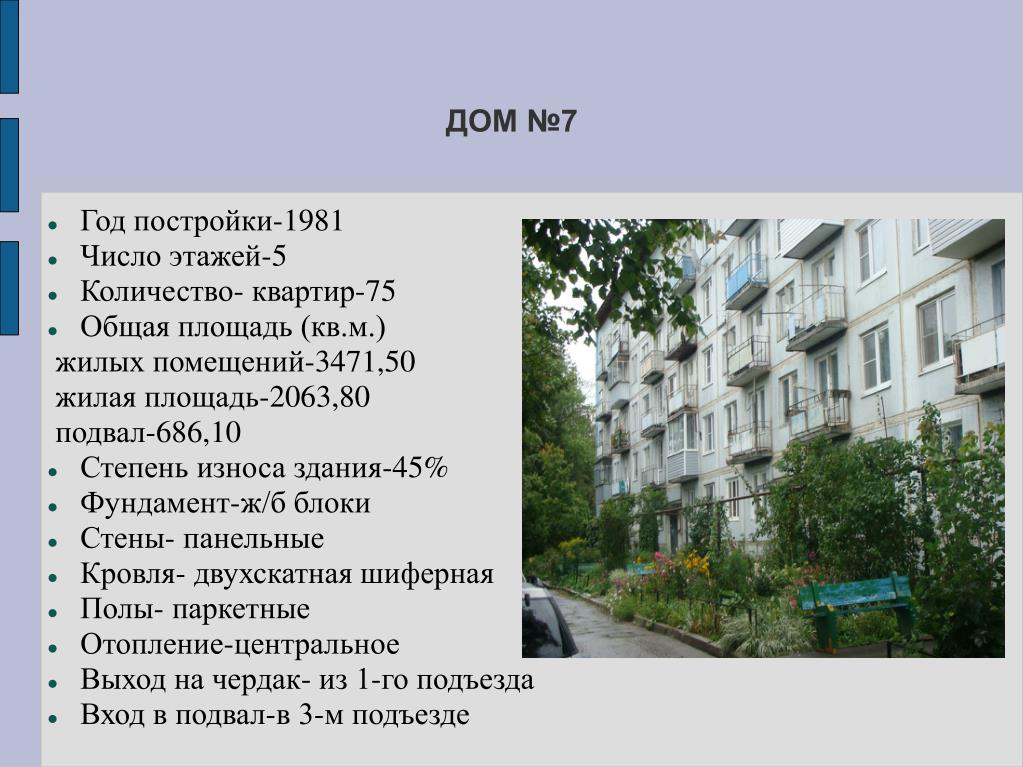 ДОМ №7

- Год постройки-1981
- Число этажей-5
- Количество- квартир-75
- Общая площадь (кв.м.)
жилых помещений-3471,50
жилая площадь-2063,80
подвал-686,10
- Степень износа здания-45%
- Фундамент-ж/б блоки
- Стены- панельные
- Кровля- двухскатная шиферная
- Полы- паркетные
- Отопление-центральное
- Выход на чердак- из 1-го подъезда
- Вход в подвал-в 3-м подъезде